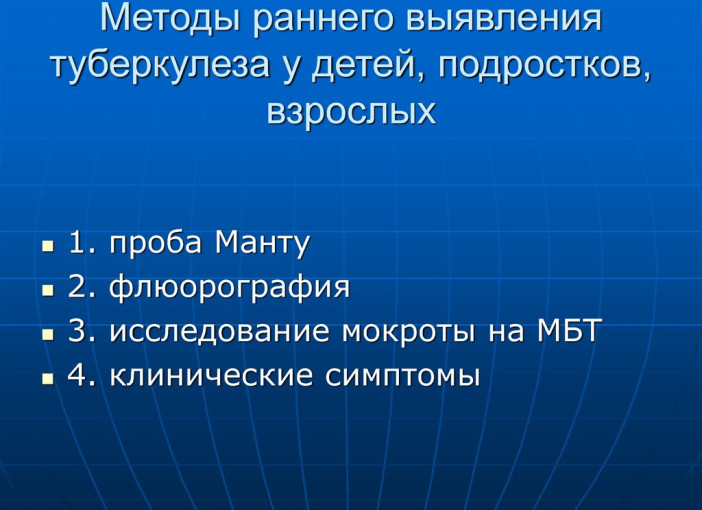 Методы раннего выявления туберкулеза у детей, подростков, взрослых

- 1. проба Манту
- 2. флюорография
- 3. исследование мокроты на МБТ
- 4. клинические симптомы